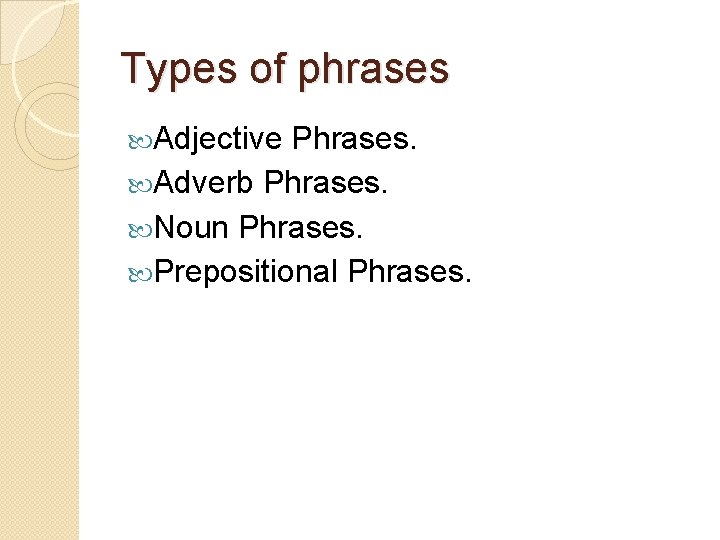 Types of phrases

Adjective Phrases.
Adverb Phrases.
Noun Phrases.
Prepositional Phrases.